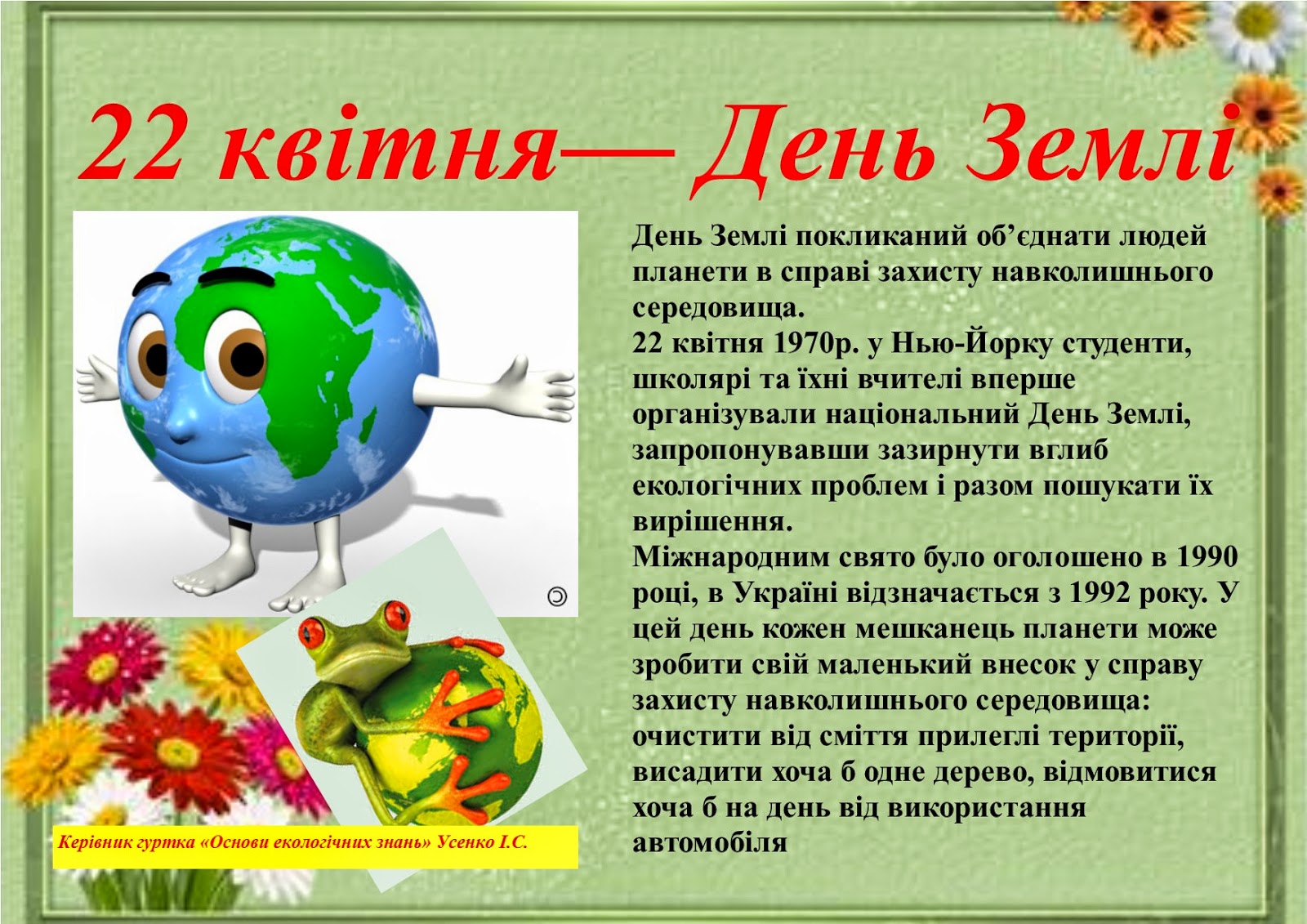 22 квітня— День Землі

День Землі покликаний об’єднати людей планети в справі захисту навколишнього середовища.
22 квітня 1970р. у Нью-Йорку студенти, школярі та їхні вчителі вперше організували національний День Землі, запропонувавши зазирнути вглиб екологічних проблем і разом пошукати їх вирішення.
Міжнародним свято було оголошено в 1990 році, в Україні відзначається з 1992 року. У цей день кожен мешканець планети може зробити свій маленький внесок у справу захисту навколишнього середовища: очистити від сміття прилеглі території, висадити хоча б одне дерево, відмовитися хоча б на день від використання автомобіля

Керівник гуртка «Основи екологічних знань» Усенко І.С.